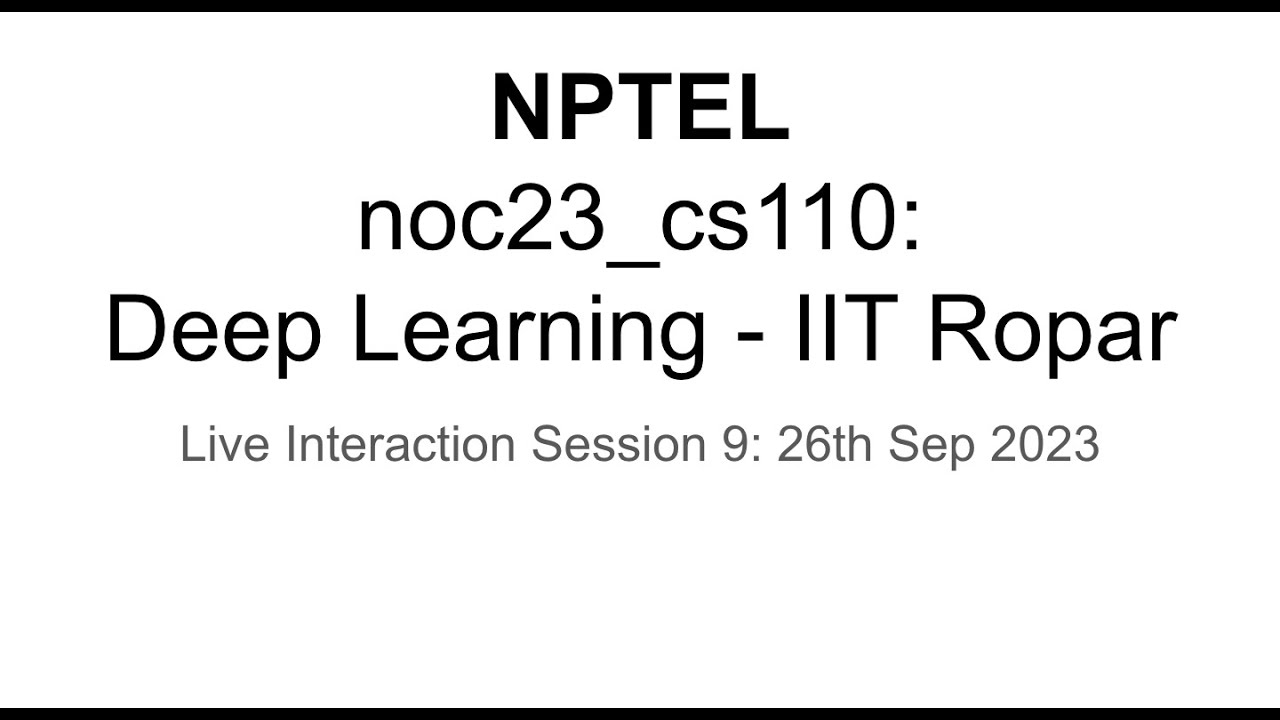 NPTEL
noc23_cs110:
Deep Learning - IIT Ropar

Live Interaction Session 9: 26th Sep 2023